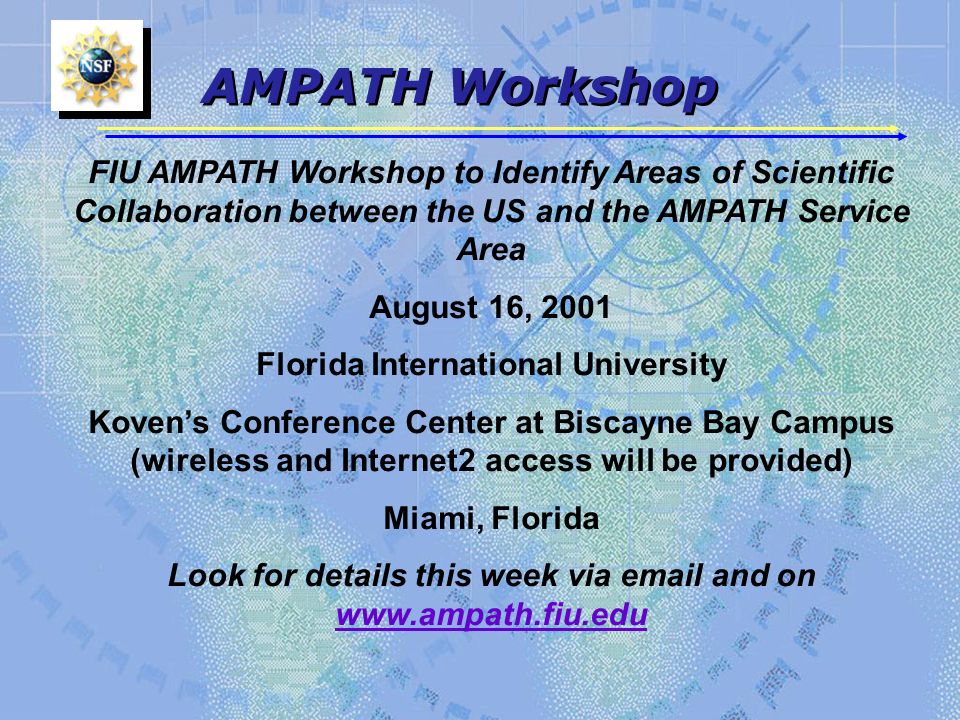 NSF

AMPATH Workshop

FIU AMPATH Workshop to Identify Areas of Scientific Collaboration between the US and the AMPATH Service Area

August 16, 2001

Florida International University

Koven's Conference Center at Biscayne Bay Campus (wireless and Internet2 access will be provided)

Miami, Florida

Look for details this week via email and on www.ampath.fiu.edu